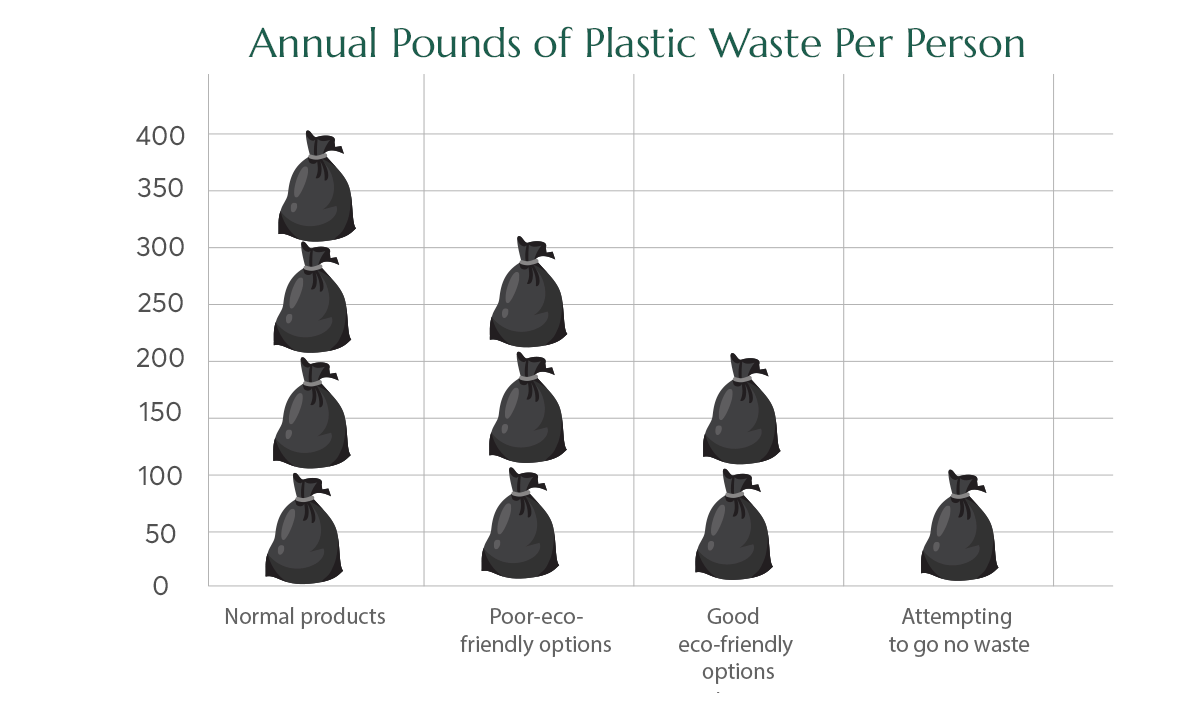 Annual Pounds of Plastic Waste Per Person

400
350
300
250
200
150
100
50
0

Normal products

Poor-eco-friendly options

Good eco-friendly options

Attempting to go no waste